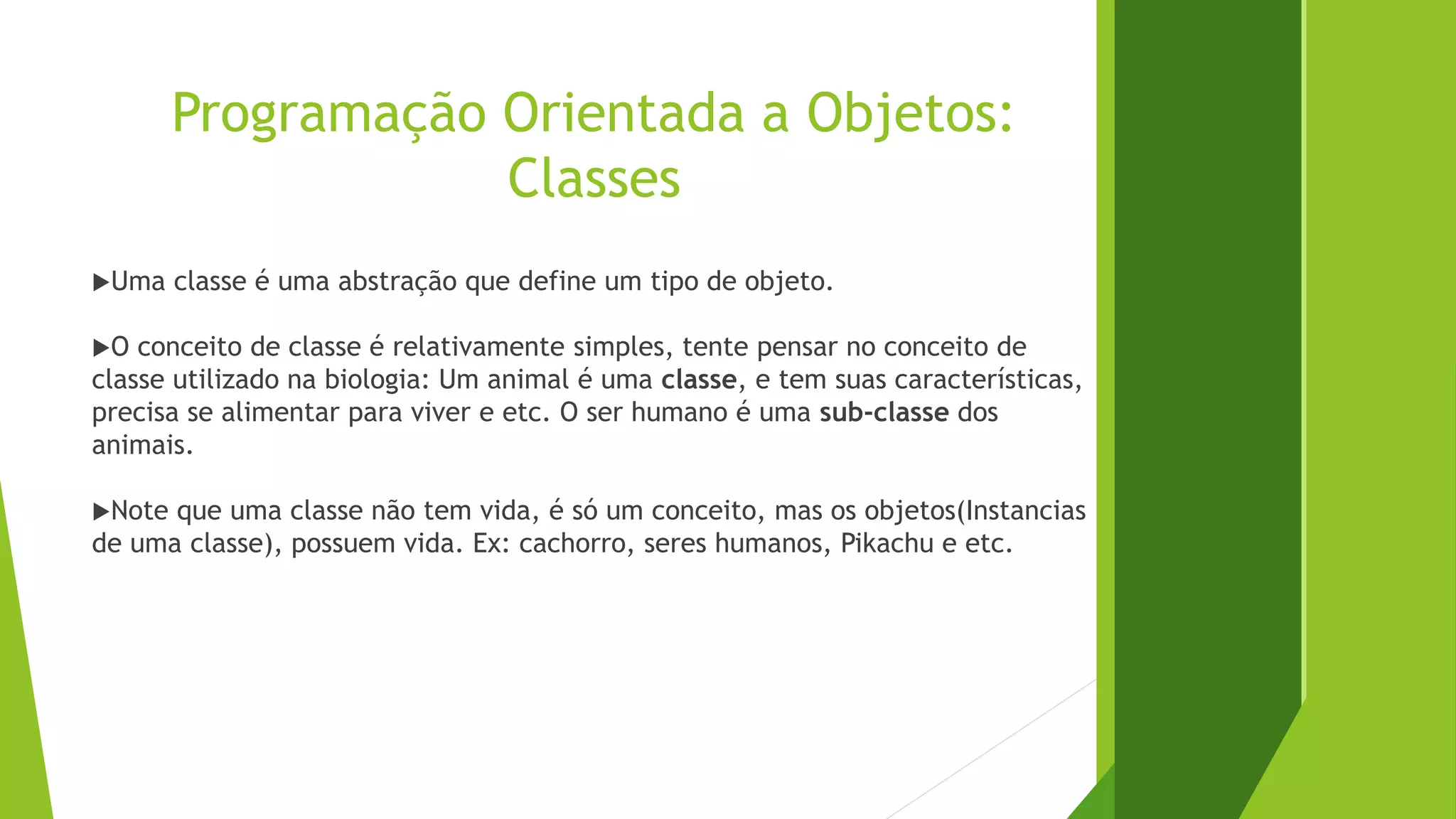 Programação Orientada a Objetos: Classes

▶Uma classe é uma abstração que define um tipo de objeto.

▶O conceito de classe é relativamente simples, tente pensar no conceito de classe utilizado na biologia: Um animal é uma **classe**, e tem suas características, precisa se alimentar para viver e etc. O ser humano é uma **sub-classe** dos animais.

▶Note que uma classe não tem vida, é só um conceito, mas os objetos(Instancias de uma classe), possuem vida. Ex: cachorro, seres humanos, Pikachu e etc.